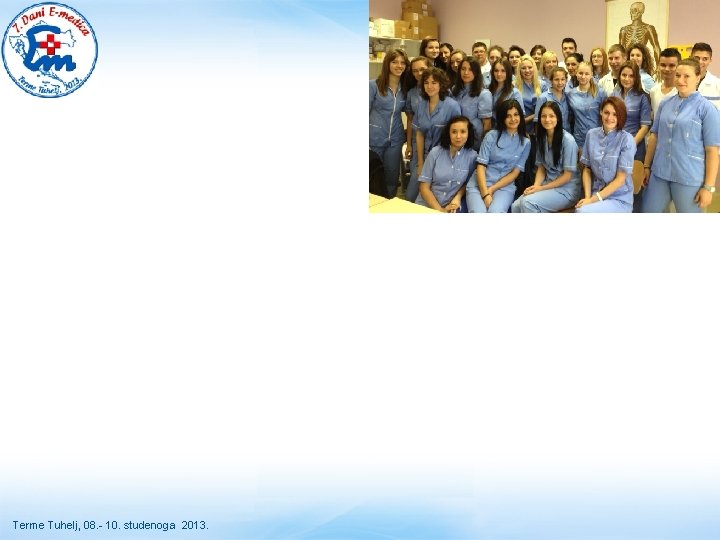 7. Dani E-medica
Em
Terme Tuhelj, 2013.

Terme Tuhelj, 08.- 10. studenoga 2013.